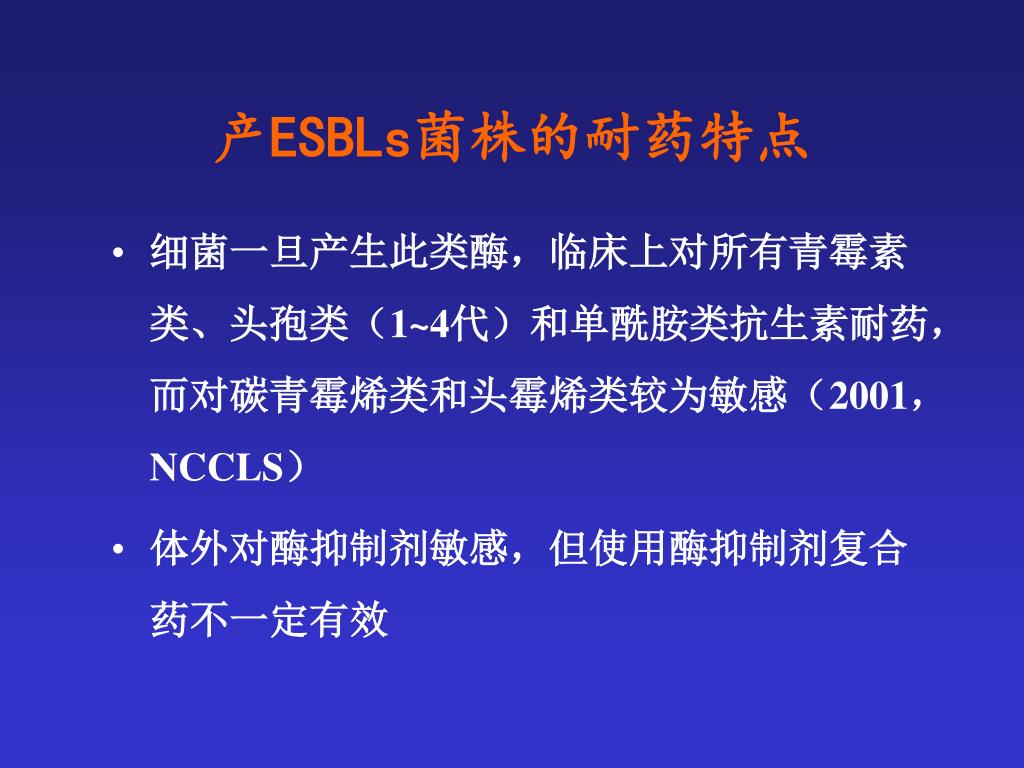 产ESBLs菌株的耐药特点

• 细菌一旦产生此类酶，临床上对所有青霉素类、头孢类（1~4代）和单酰胺类抗生素耐药，而对碳青霉烯类和头霉烯类较为敏感（2001，NCCLS）

• 体外对酶抑制剂敏感，但使用酶抑制剂复合药不一定有效